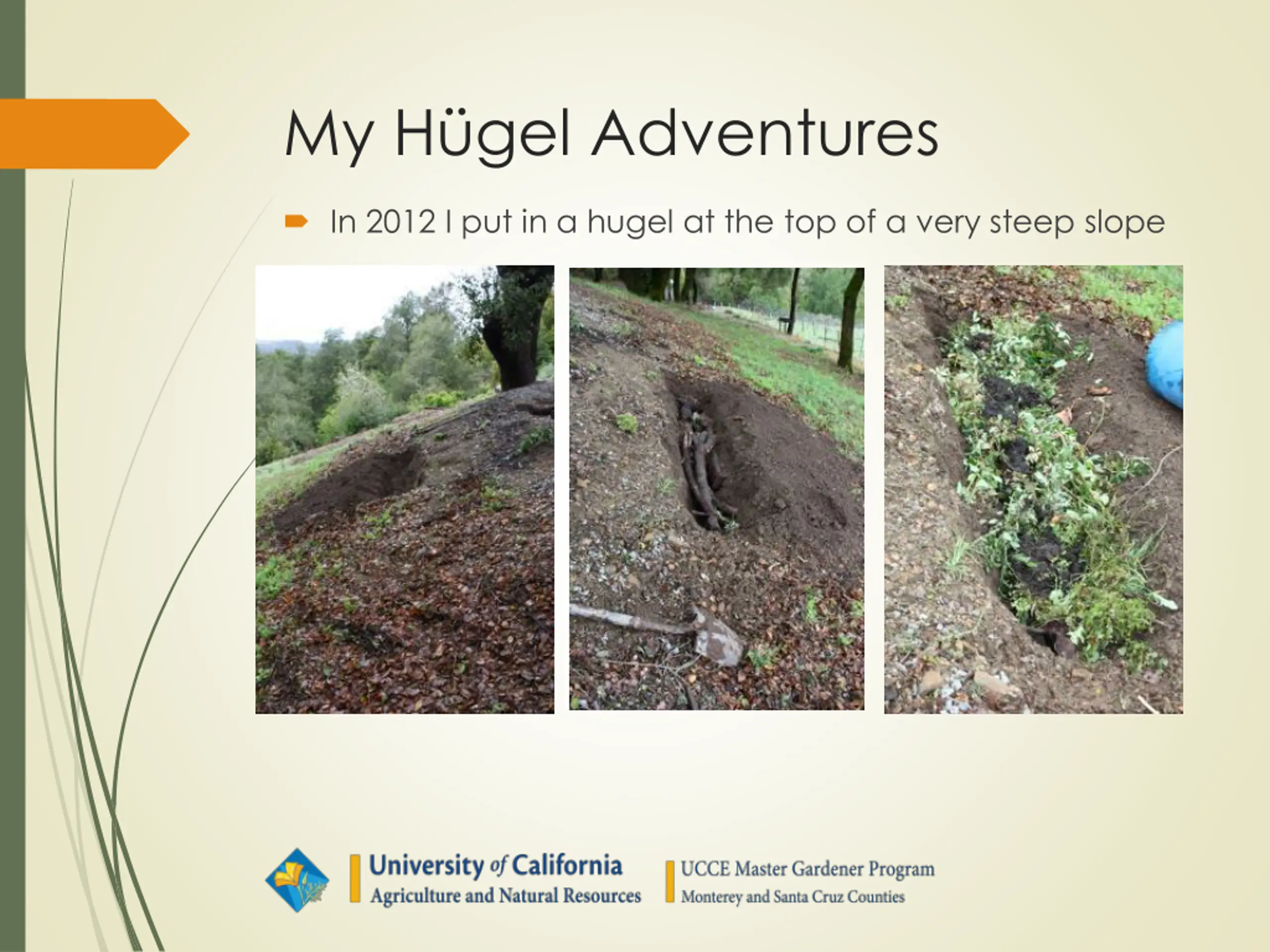 My Hügel Adventures

In 2012 I put in a hugel at the top of a very steep slope

University of California
Agriculture and Natural Resources

UCCE Master Gardener Program
Monterey and Santa Cruz Counties